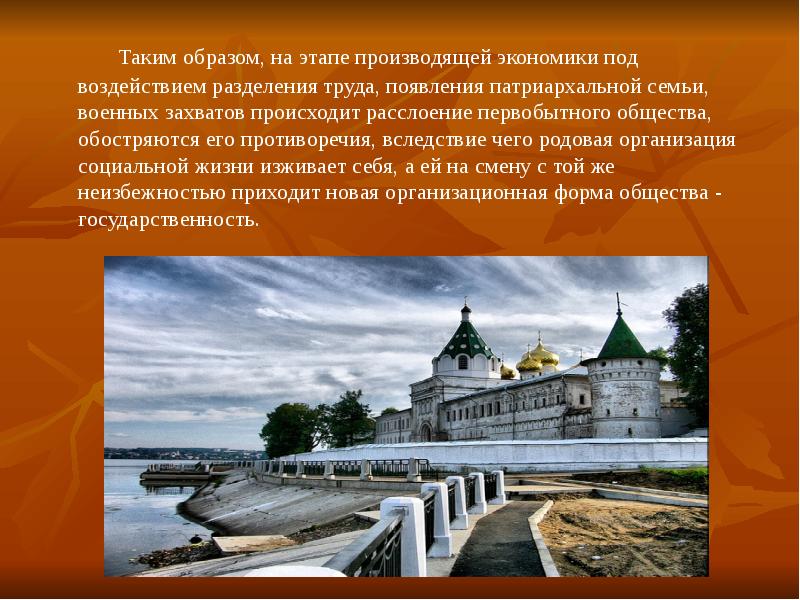 Таким образом, на этапе производящей экономики под воздействием разделения труда, появления патриархальной семьи, военных захватов происходит расслоение первобытного общества, обостряются его противоречия, вследствие чего родовая организация социальной жизни изживает себя, а ей на смену с той же неизбежностью приходит новая организационная форма общества - государственность.